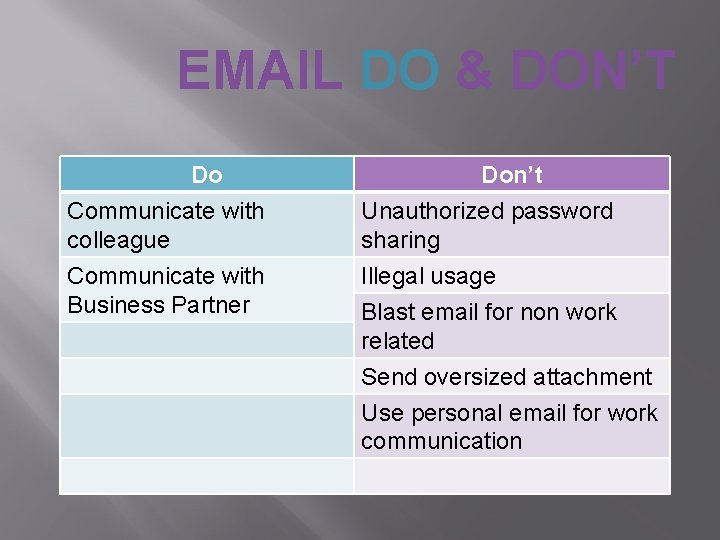 EMAIL DO & DON'T

| Do | Don't |
|---|---|
| Communicate with colleague | Unauthorized password sharing |
| Communicate with Business Partner | Illegal usage |
| | Blast email for non work related |
| | Send oversized attachment |
| | Use personal email for work communication |
| | |